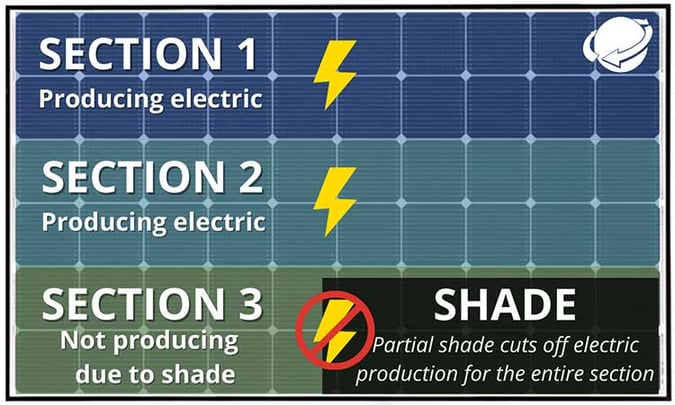 SECTION 1
Producing electric

SECTION 2
Producing electric

SECTION 3
Not producing due to shade

SHADE
Partial shade cuts off electric production for the entire section